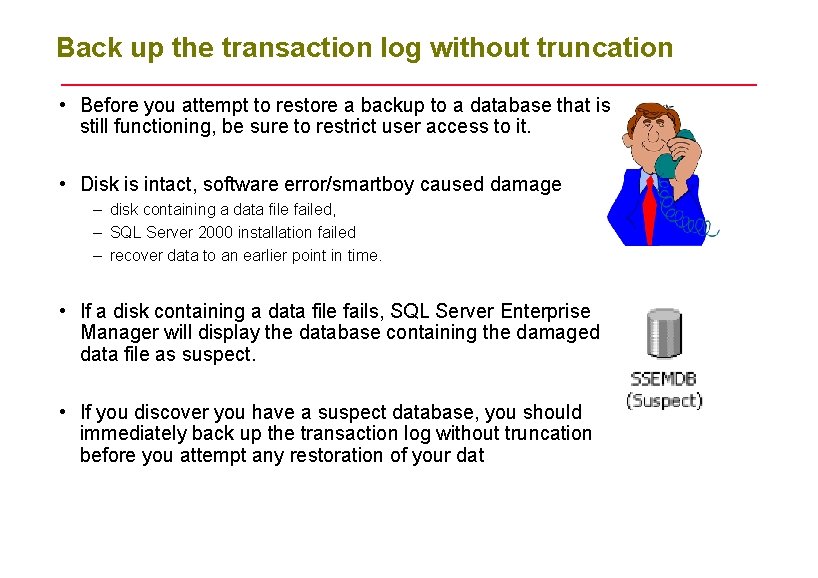 Back up the transaction log without truncation

• Before you attempt to restore a backup to a database that is still functioning, be sure to restrict user access to it.

• Disk is intact, software error/smartboy caused damage
– disk containing a data file failed,
– SQL Server 2000 installation failed
– recover data to an earlier point in time.

• If a disk containing a data file fails, SQL Server Enterprise Manager will display the database containing the damaged data file as suspect.

SSEMDB
(Suspect)

• If you discover you have a suspect database, you should immediately back up the transaction log without truncation before you attempt any restoration of your dat